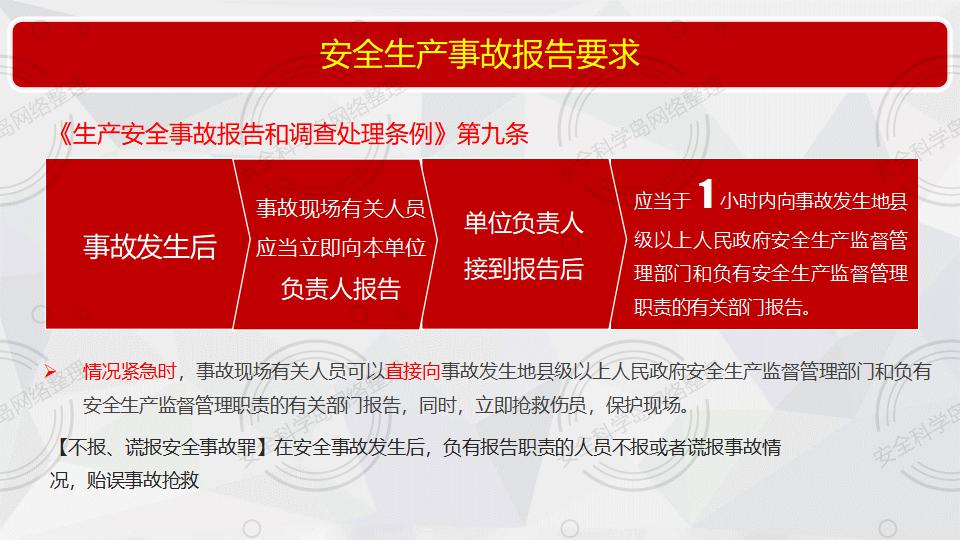 安全生产事故报告要求

《生产安全事故报告和调查处理条例》第九条

事故发生后

事故现场有关人员应当立即向本单位负责人报告

单位负责人接到报告后

应当于 1 小时内向事故发生地县级以上人民政府安全生产监督管理部门和负有安全生产监督管理职责的有关部门报告。

➢ 情况紧急时，事故现场有关人员可以直接向事故发生地县级以上人民政府安全生产监督管理部门和负有安全生产监督管理职责的有关部门报告，同时，立即抢救伤员，保护现场。

【不报、谎报安全事故罪】在安全事故发生后，负有报告职责的人员不报或者谎报事故情况，贻误事故抢救

安全科学岛网络整理